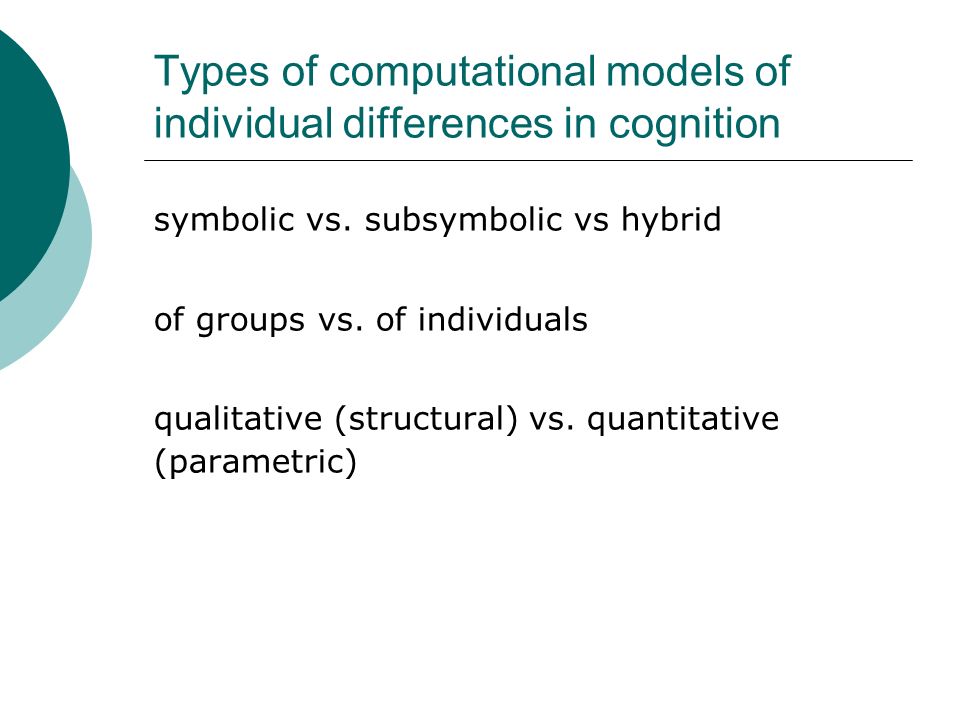 Types of computational models of individual differences in cognition

symbolic vs. subsymbolic vs hybrid

of groups vs. of individuals

qualitative (structural) vs. quantitative (parametric)